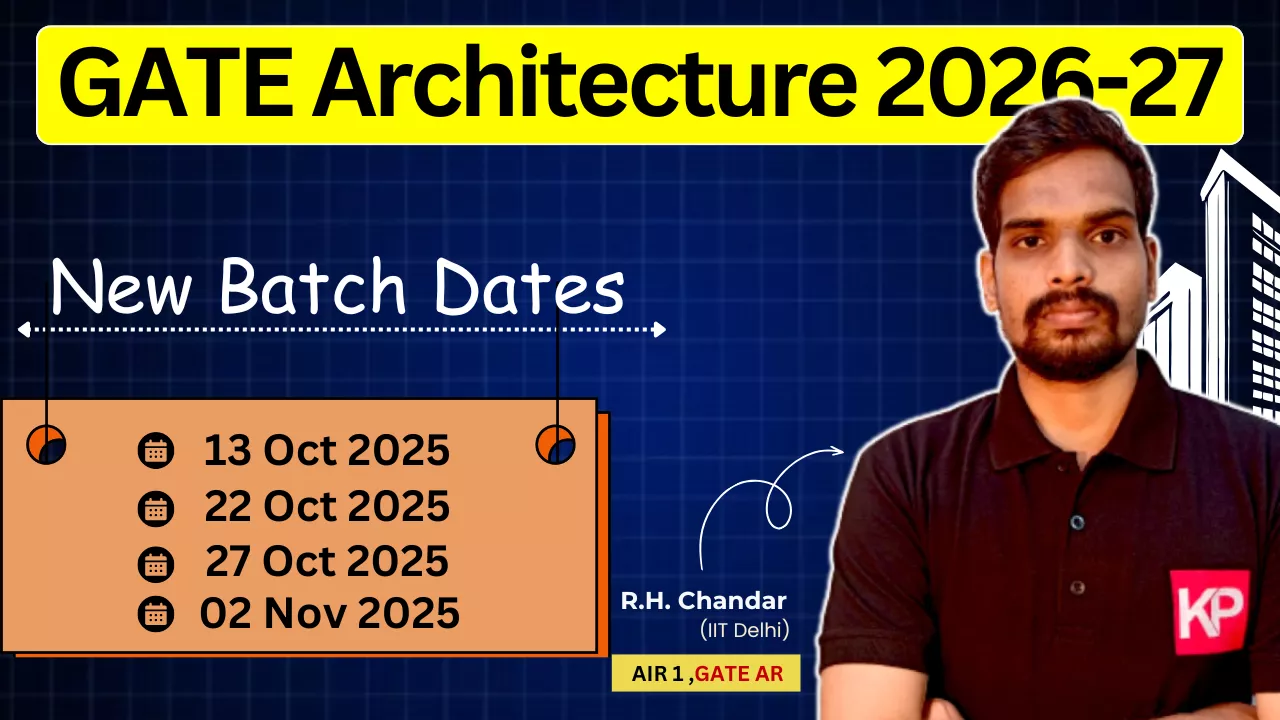 GATE Architecture 2026-27

New Batch Dates

13 Oct 2025
22 Oct 2025
27 Oct 2025
02 Nov 2025

R.H. Chandar
(IIT Delhi)

AIR 1 ,GATE AR

KP